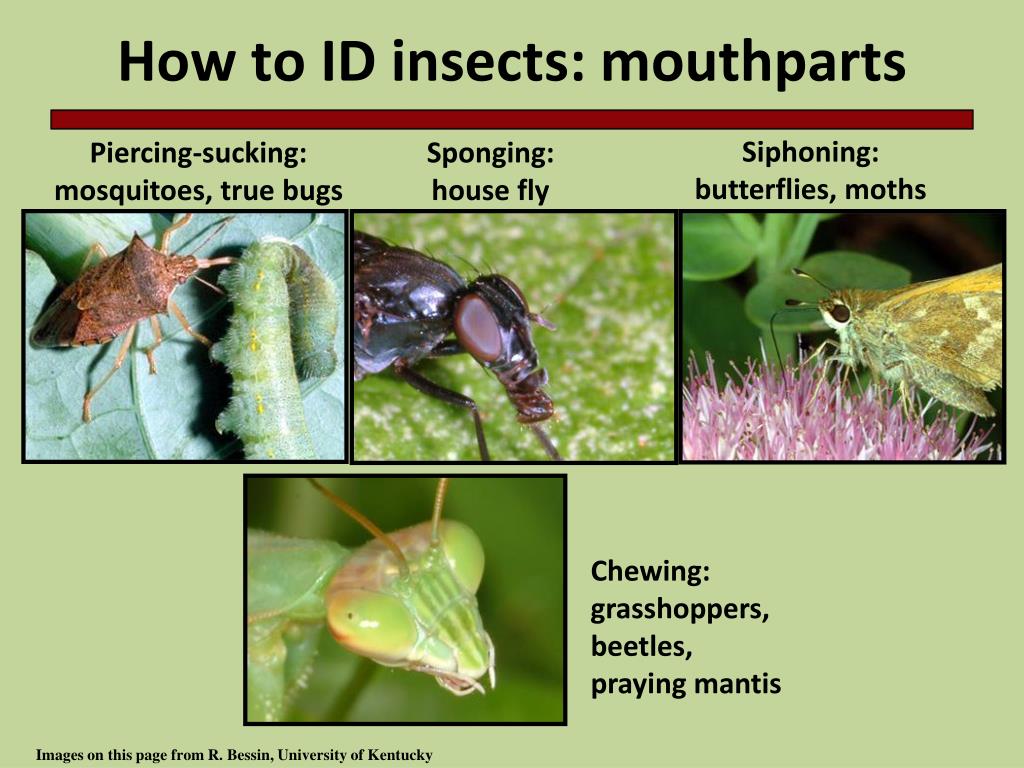 How to ID insects: mouthparts

Piercing-sucking: mosquitoes, true bugs

Sponging: house fly

Siphoning: butterflies, moths

Chewing: grasshoppers, beetles, praying mantis

Images on this page from R. Bessin, University of Kentucky